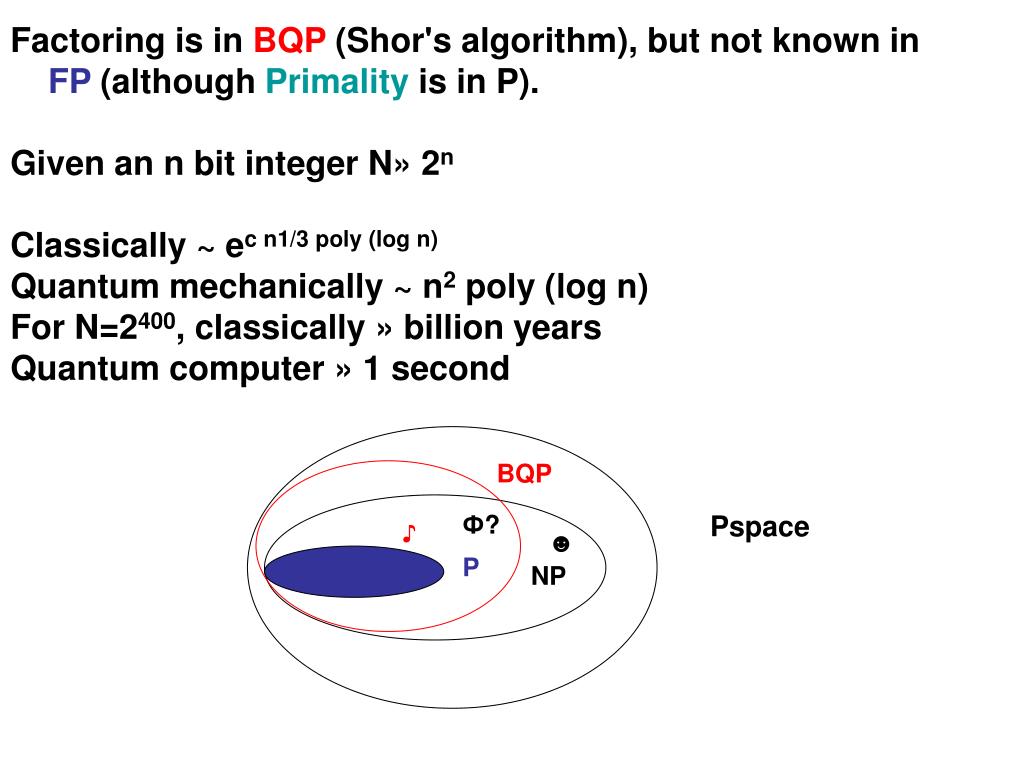 Factoring is in BQP (Shor's algorithm), but not known in FP (although Primality is in P).

Given an n bit integer N» $2^n$

Classically ~ $e^{c\ n1/3\ poly\ (log\ n)}$
Quantum mechanically ~ $n^2$ poly (log n)
For N=$2^{400}$, classically » billion years
Quantum computer » 1 second

BQP
♪
Φ?
☻
P
NP
Pspace